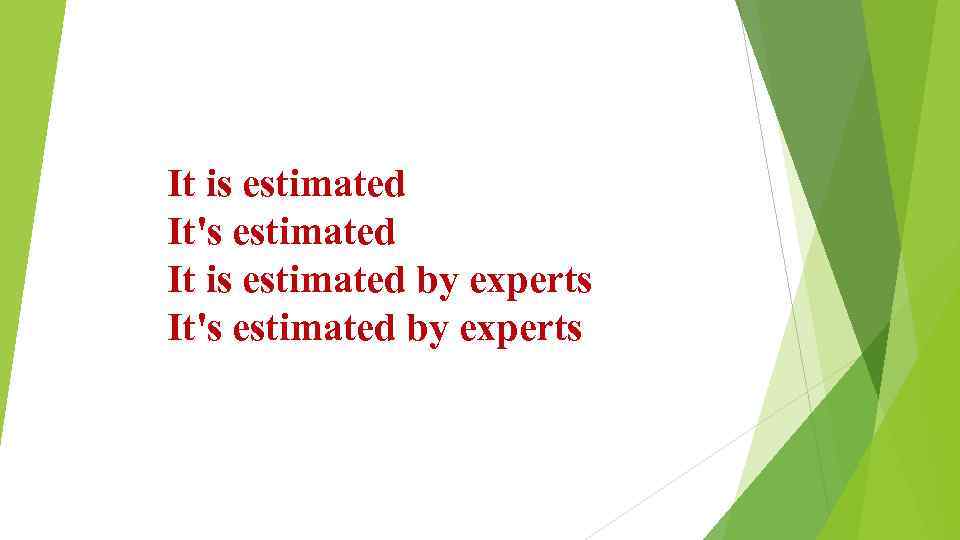 It is estimated
It's estimated
It is estimated by experts
It's estimated by experts